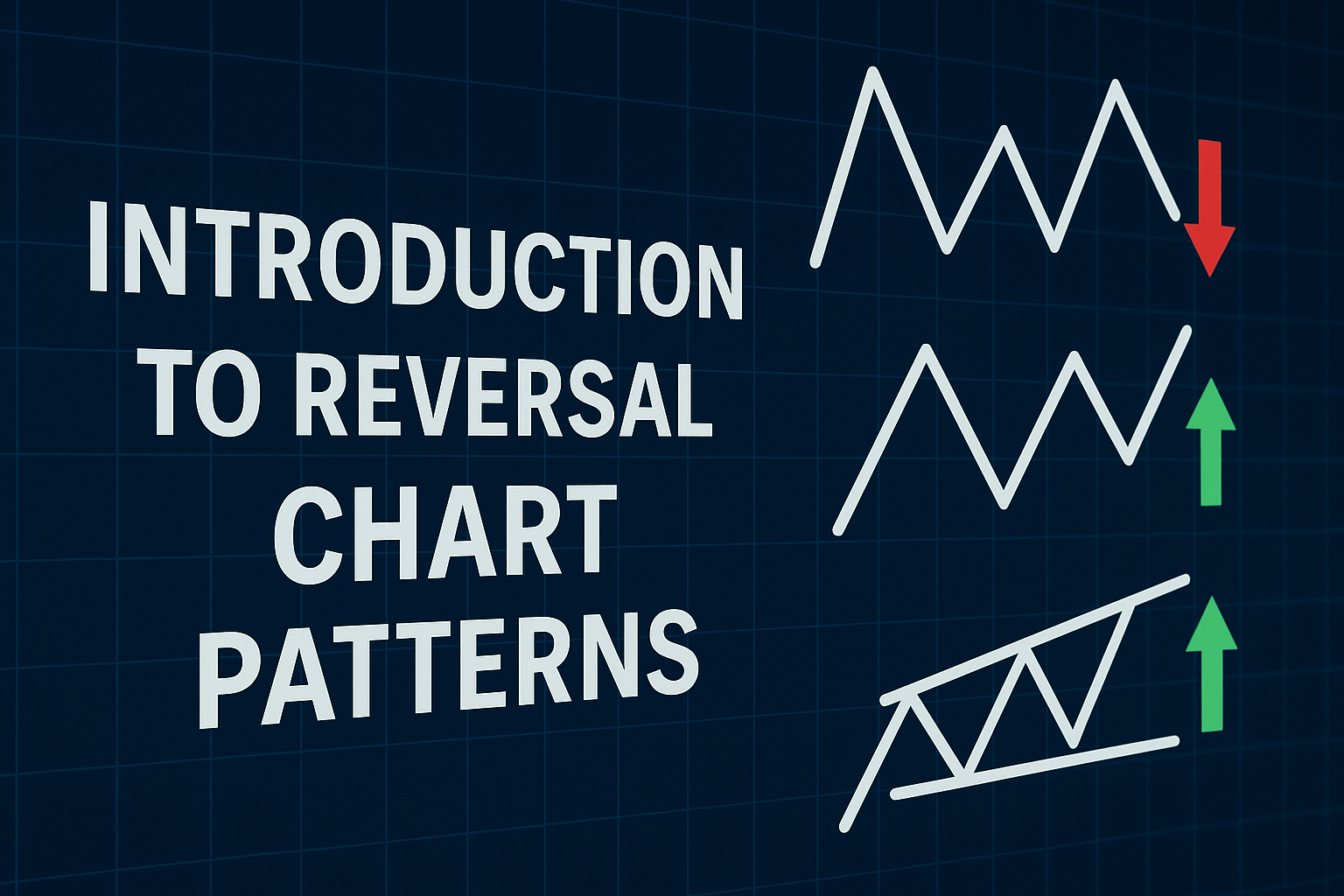 INTRODUCTION TO REVERSAL CHART PATTERNS